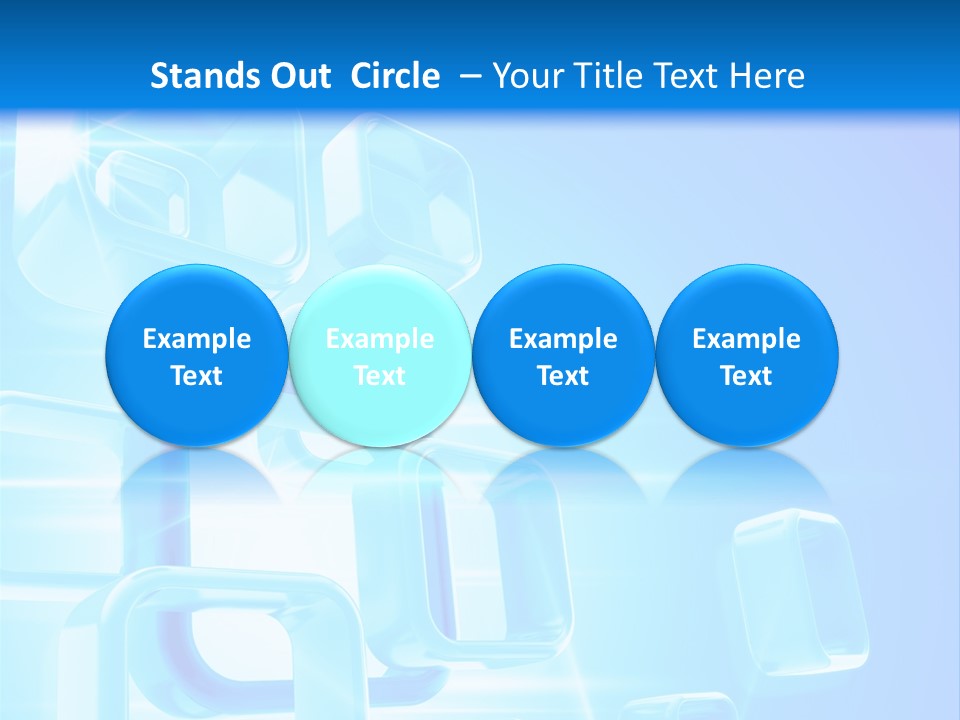 Stands Out Circle – Your Title Text Here

Example Text

Example Text

Example Text

Example Text